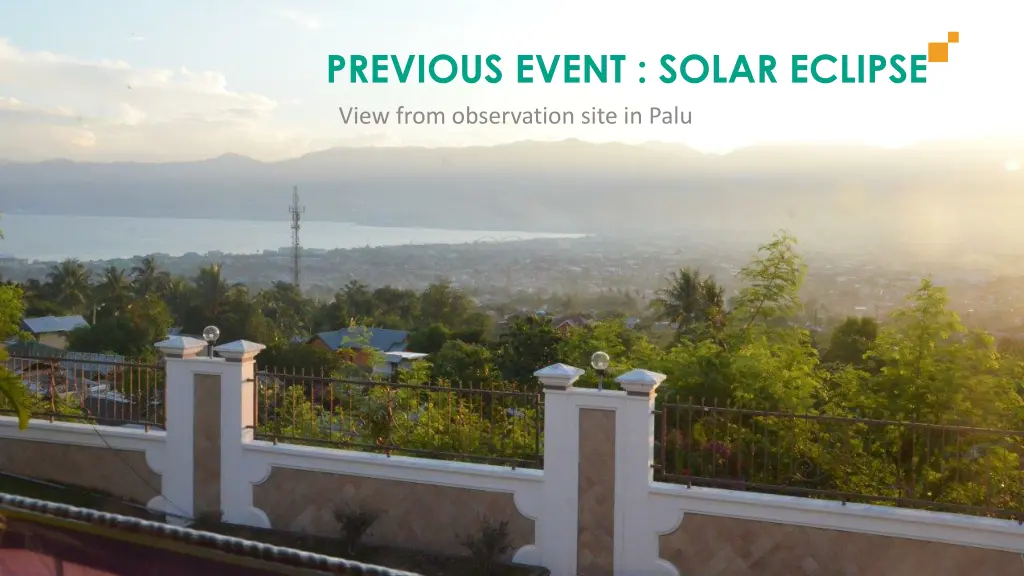 PREVIOUS EVENT : SOLAR ECLIPSE

View from observation site in Palu